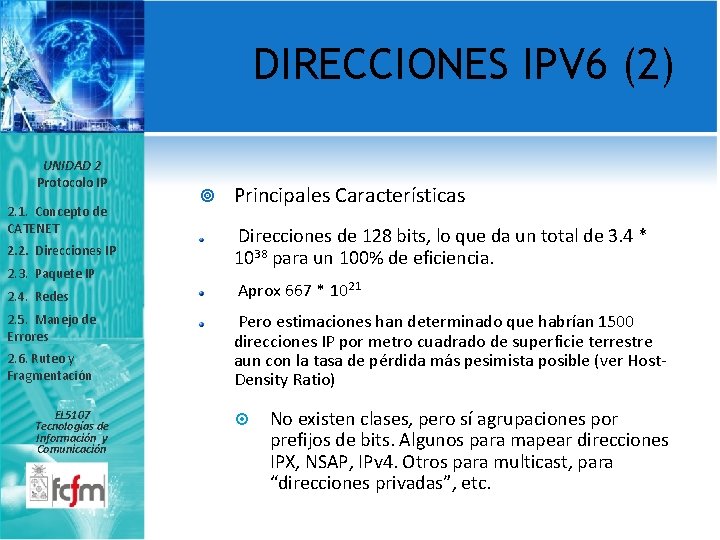 DIRECCIONES IPV6 (2)

UNIDAD 2
Protocolo IP

2.1. Concepto de CATENET
2.2. Direcciones IP
2.3. Paquete IP
2.4. Redes
2.5. Manejo de Errores
2.6. Ruteo y Fragmentación

EL5107
Tecnologías de Información y Comunicación

fcfm

Principales Características

Direcciones de 128 bits, lo que da un total de 3.4 * $10^{38}$ para un 100% de eficiencia.

Aprox 667 * $10^{21}$

Pero estimaciones han determinado que habrían 1500 direcciones IP por metro cuadrado de superficie terrestre aun con la tasa de pérdida más pesimista posible (ver Host-Density Ratio)

No existen clases, pero sí agrupaciones por prefijos de bits. Algunos para mapear direcciones IPX, NSAP, IPv4. Otros para multicast, para “direcciones privadas”, etc.